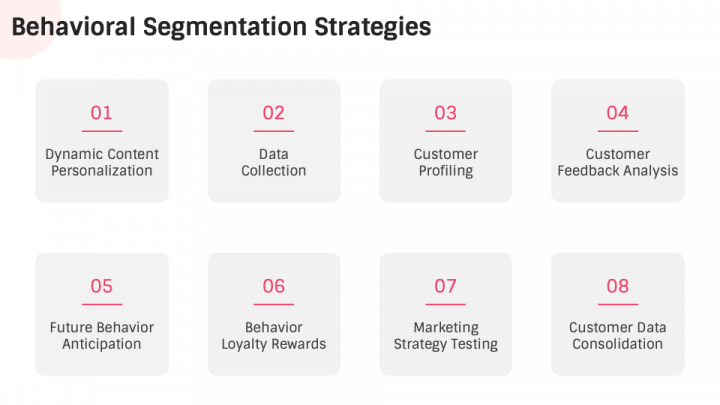 Behavioral Segmentation Strategies

01
Dynamic Content Personalization

02
Data Collection

03
Customer Profiling

04
Customer Feedback Analysis

05
Future Behavior Anticipation

06
Behavior Loyalty Rewards

07
Marketing Strategy Testing

08
Customer Data Consolidation